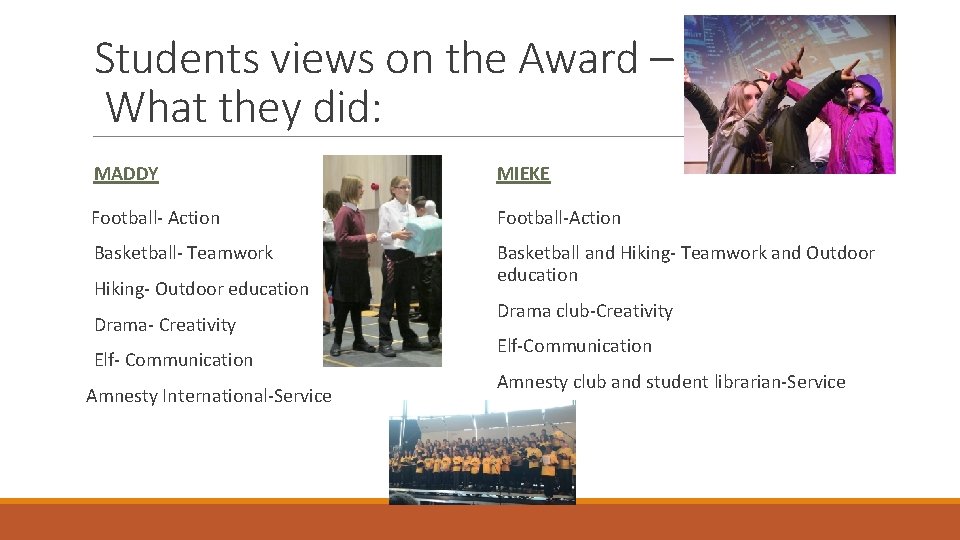 Students views on the Award – What they did:

MADDY

Football- Action

Basketball- Teamwork

Hiking- Outdoor education

Drama- Creativity

Elf- Communication

Amnesty International-Service

MIEKE

Football-Action

Basketball and Hiking- Teamwork and Outdoor education

Drama club-Creativity

Elf-Communication

Amnesty club and student librarian-Service